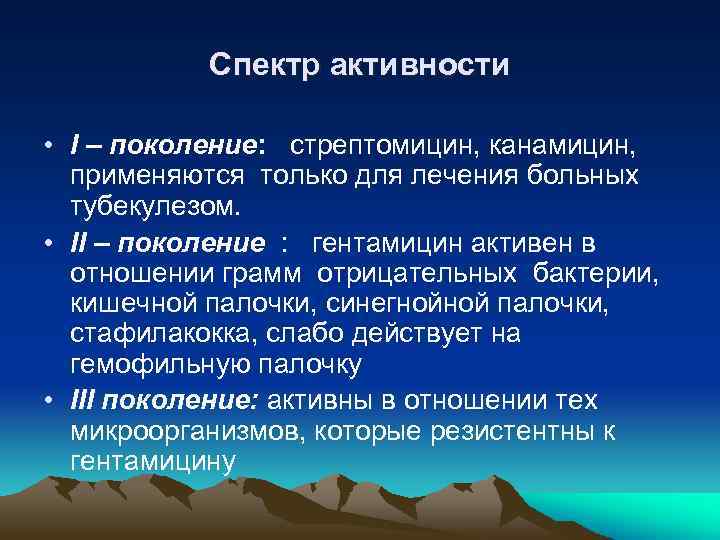 Спектр активности

• I – поколение: стрептомицин, канамицин, применяются только для лечения больных тубекулезом.

• II – поколение : гентамицин активен в отношении грамм отрицательных бактерии, кишечной палочки, синегнойной палочки, стафилакокка, слабо действует на гемофильную палочку

• III поколение: активны в отношении тех микроорганизмов, которые резистентны к гентамицину